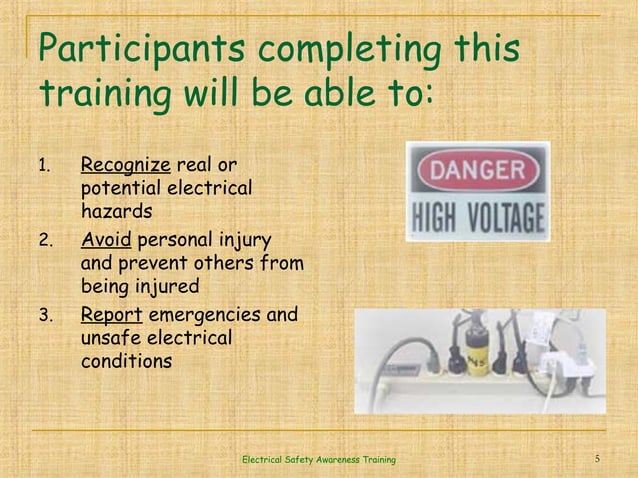 Participants completing this training will be able to:

1. Recognize real or potential electrical hazards
2. Avoid personal injury and prevent others from being injured
3. Report emergencies and unsafe electrical conditions

DANGER
HIGH VOLTAGE

Electrical Safety Awareness Training

5